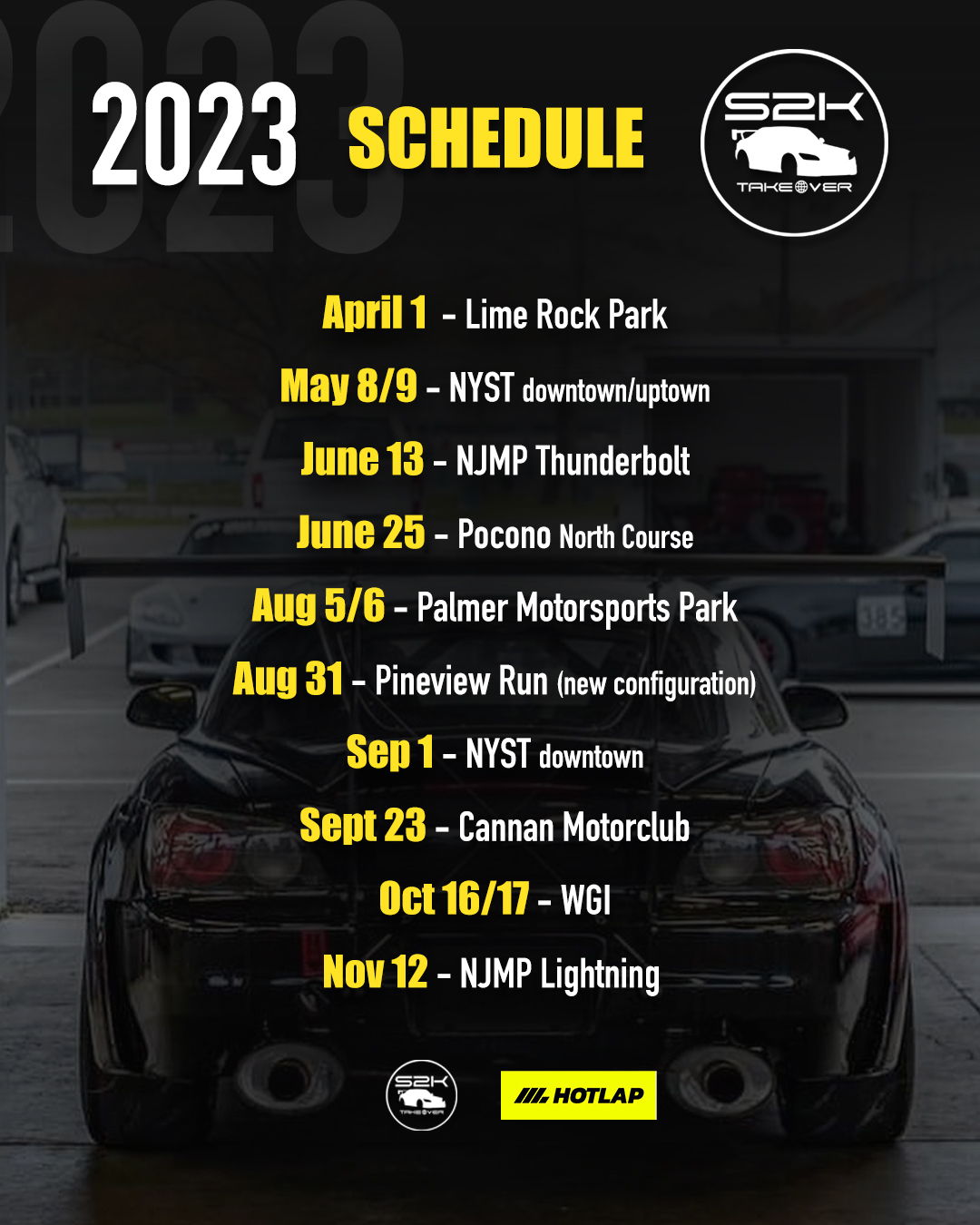 2023 SCHEDULE

S2K TAKEOVER

April 1 - Lime Rock Park

May 8/9 - NYST downtown/uptown

June 13 - NJMP Thunderbolt

June 25 - Pocono North Course

Aug 5/6 - Palmer Motorsports Park

Aug 31 - Pineview Run (new configuration)

Sep 1 - NYST downtown

Sept 23 - Cannan Motorclub

Oct 16/17 - WGI

Nov 12 - NJMP Lightning

S2K TAKEOVER

HOTLAP